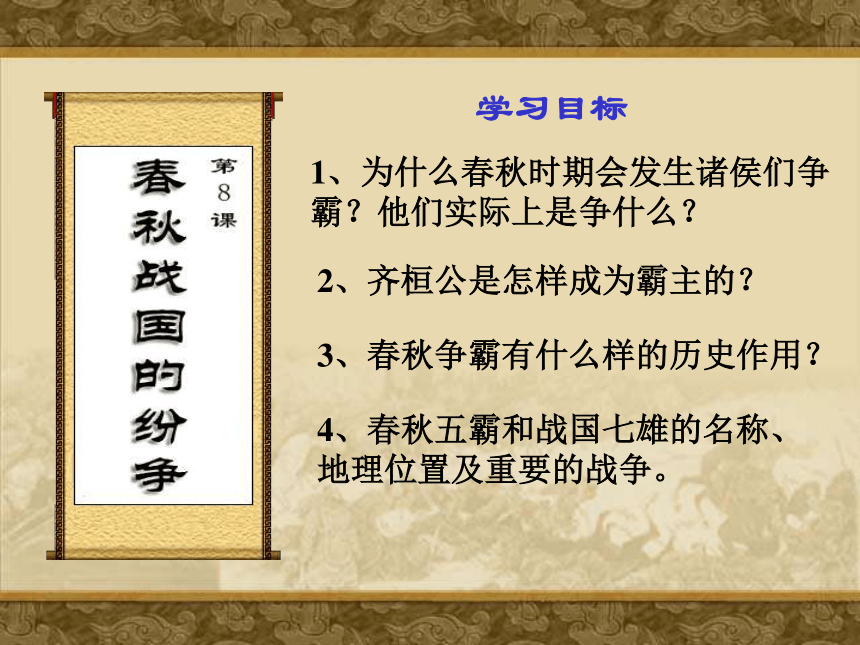 第8课

春秋战国的纷争

学习目标

1、为什么春秋时期会发生诸侯们争霸？他们实际上是争什么？

2、齐桓公是怎样成为霸主的？

3、春秋争霸有什么样的历史作用？

4、春秋五霸和战国七雄的名称、地理位置及重要的战争。